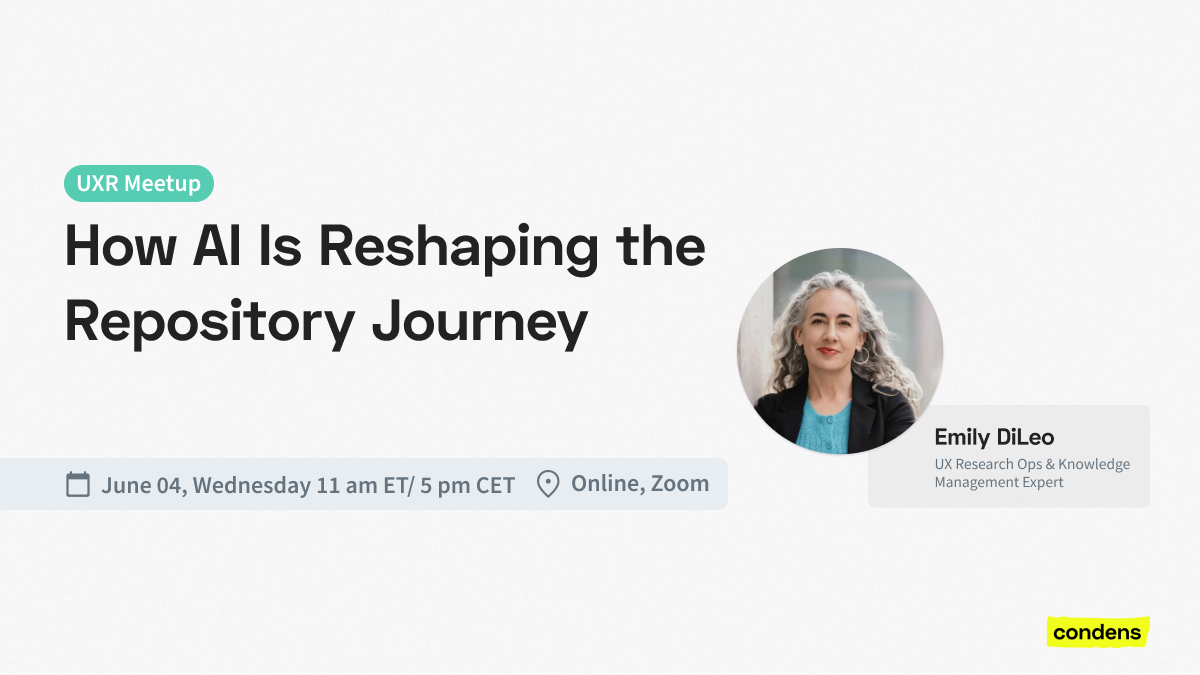 UXR Meetup

How AI Is Reshaping the Repository Journey

June 04, Wednesday 11 am ET/ 5 pm CET

Online, Zoom

Emily DiLeo

UX Research Ops & Knowledge Management Expert

condens